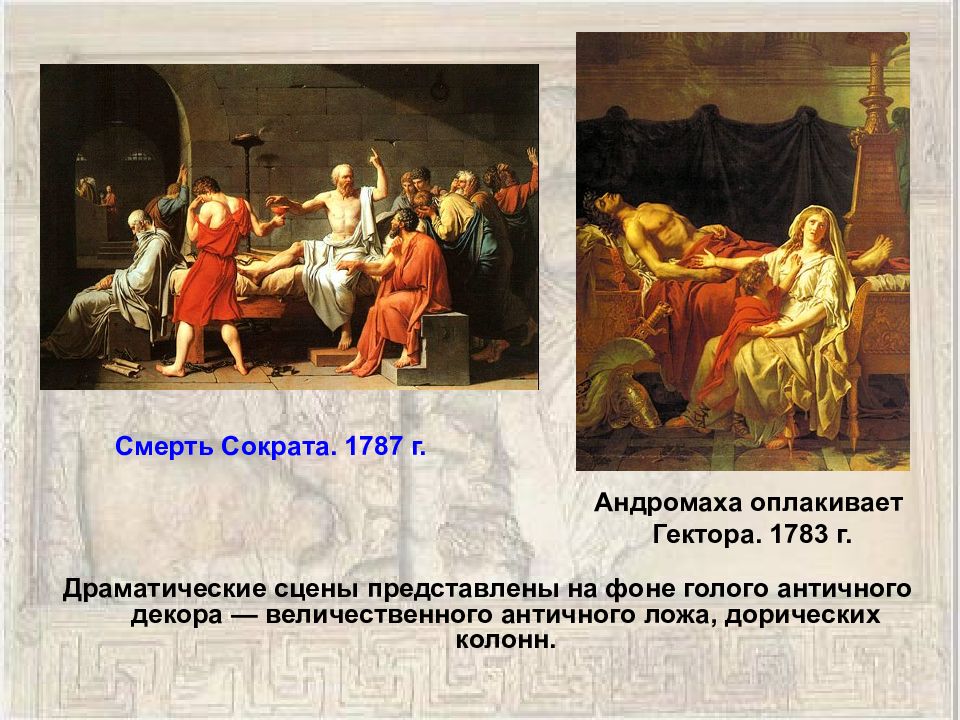 Смерть Сократа. 1787 г.

Андромаха оплакивает Гектора. 1783 г.

Драматические сцены представлены на фоне голого античного декора — величественного античного ложа, дорических колонн.